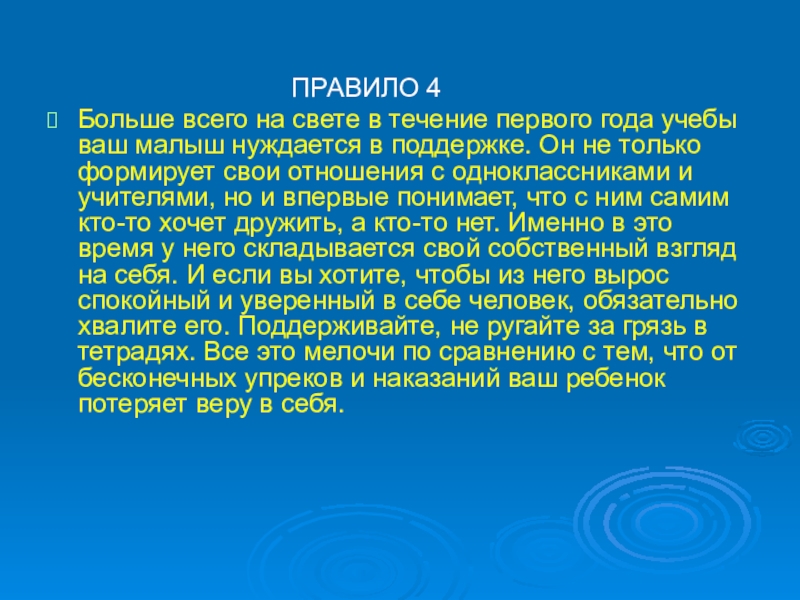 ПРАВИЛО 4

Больше всего на свете в течение первого года учебы ваш малыш нуждается в поддержке. Он не только формирует свои отношения с одноклассниками и учителями, но и впервые понимает, что с ним самим кто-то хочет дружить, а кто-то нет. Именно в это время у него складывается свой собственный взгляд на себя. И если вы хотите, чтобы из него вырос спокойный и уверенный в себе человек, обязательно хвалите его. Поддерживайте, не ругайте за грязь в тетрадях. Все это мелочи по сравнению с тем, что от бесконечных упреков и наказаний ваш ребенок потеряет веру в себя.